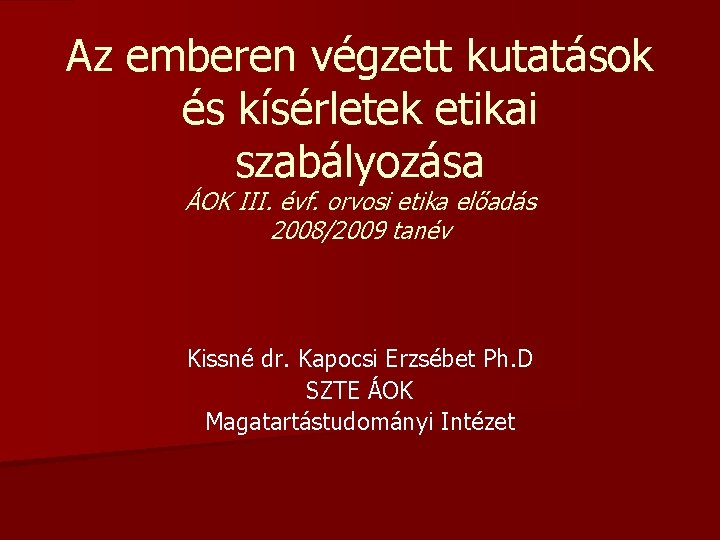 Az emberen végzett kutatások és kísérletek etikai szabályozása

ÁOK III. évf. orvosi etika előadás
2008/2009 tanév

Kissné dr. Kapocsi Erzsébet Ph.D
SZTE ÁOK
Magatartástudományi Intézet